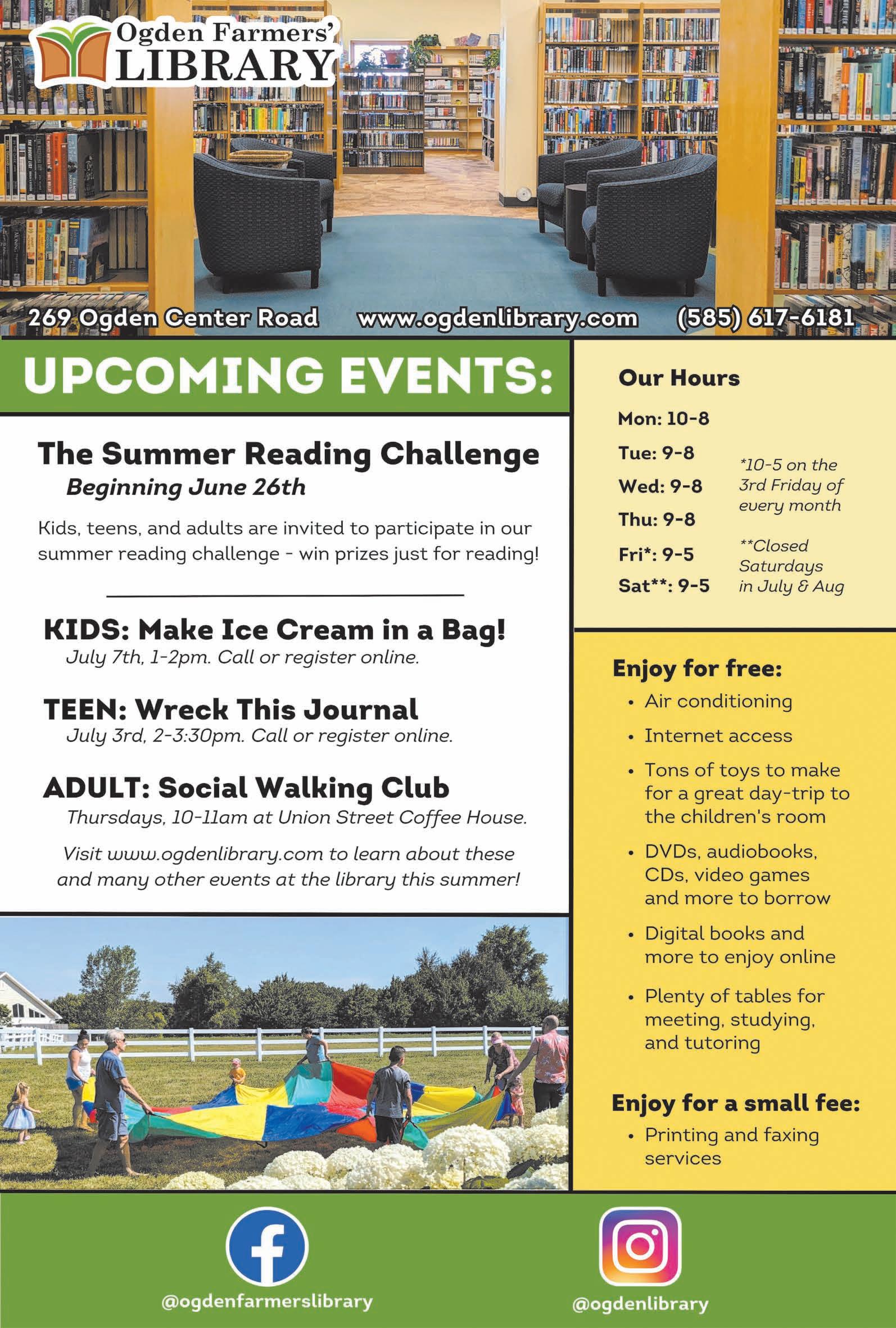 Ogden Farmers' LIBRARY

269 Ogden Center Road www.ogdenlibrary.com (585) 617-6181

UPCOMING EVENTS:

The Summer Reading Challenge
Beginning June 26th

Kids, teens, and adults are invited to participate in our summer reading challenge - win prizes just for reading!

KIDS: Make Ice Cream in a Bag!
July 7th, 1-2pm. Call or register online.

TEEN: Wreck This Journal
July 3rd, 2-3:30pm. Call or register online.

ADULT: Social Walking Club
Thursdays, 10-11am at Union Street Coffee House.

Visit www.ogdenlibrary.com to learn about these and many other events at the library this summer!

Our Hours

Mon: 10-8
Tue: 9-8
Wed: 9-8
Thu: 9-8
Fri*: 9-5
Sat**: 9-5

*10-5 on the 3rd Friday of every month

**Closed Saturdays in July & Aug

Enjoy for free:
• Air conditioning
• Internet access
• Tons of toys to make for a great day-trip to the children's room
• DVDs, audiobooks, CDs, video games and more to borrow
• Digital books and more to enjoy online
• Plenty of tables for meeting, studying, and tutoring

Enjoy for a small fee:
• Printing and faxing services

@ogdenfarmerslibrary

@ogdenlibrary